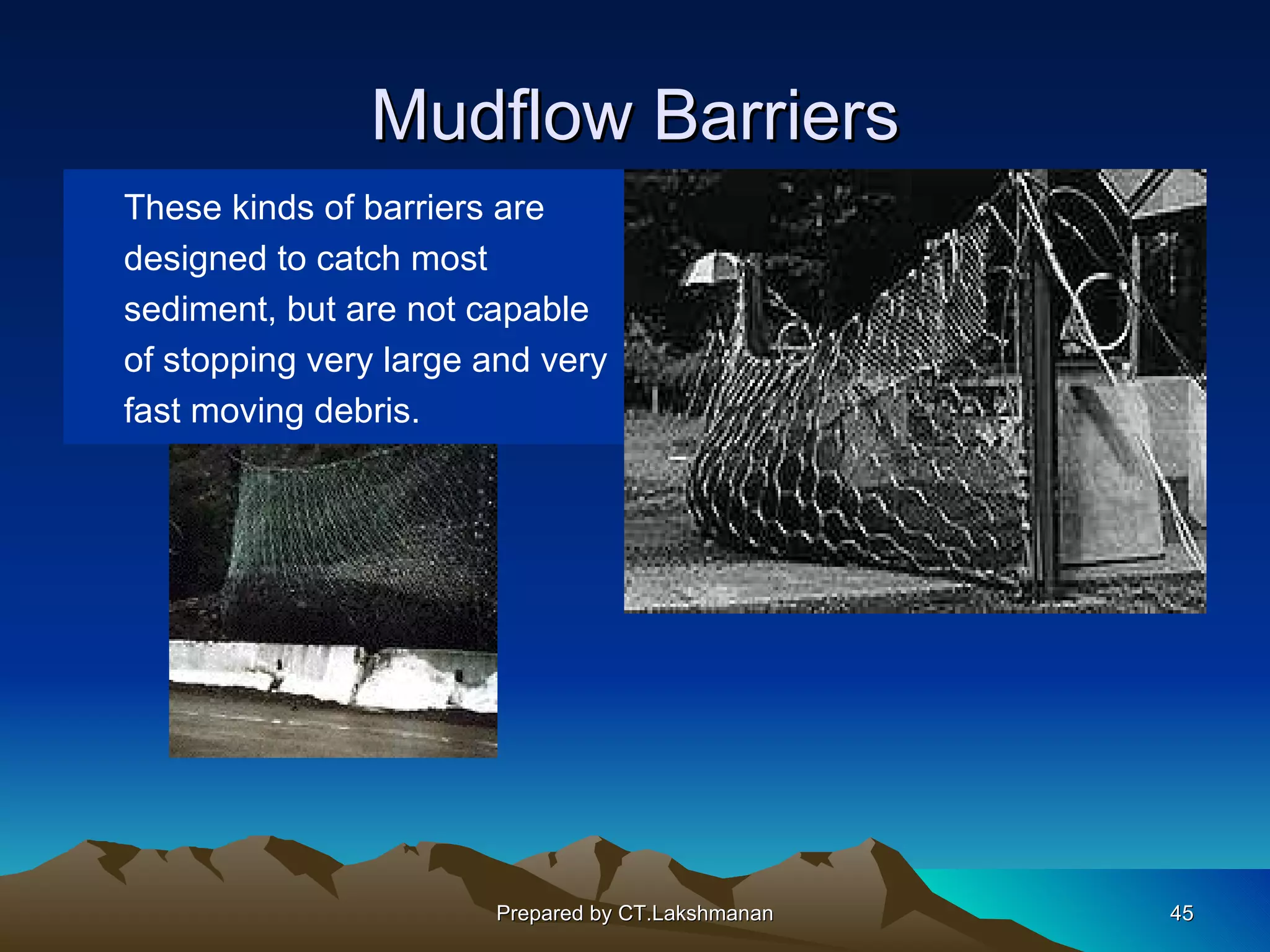 Mudflow Barriers

These kinds of barriers are designed to catch most sediment, but are not capable of stopping very large and very fast moving debris.

Prepared by CT.Lakshmanan

45